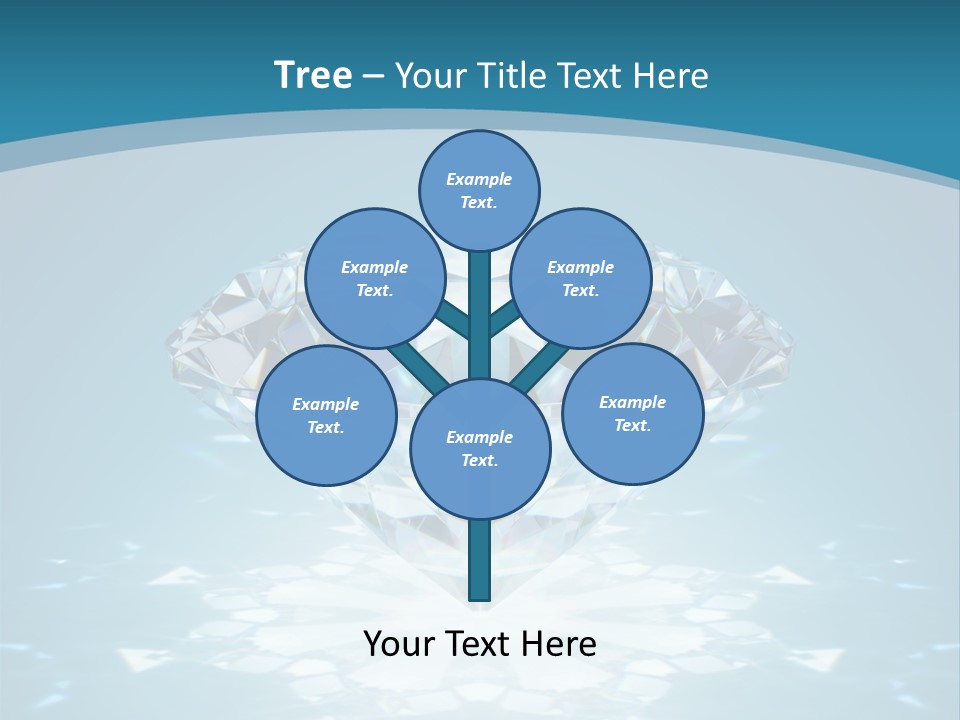 Tree – Your Title Text Here

Example Text.

Example Text.

Example Text.

Example Text.

Example Text.

Example Text.

Your Text Here